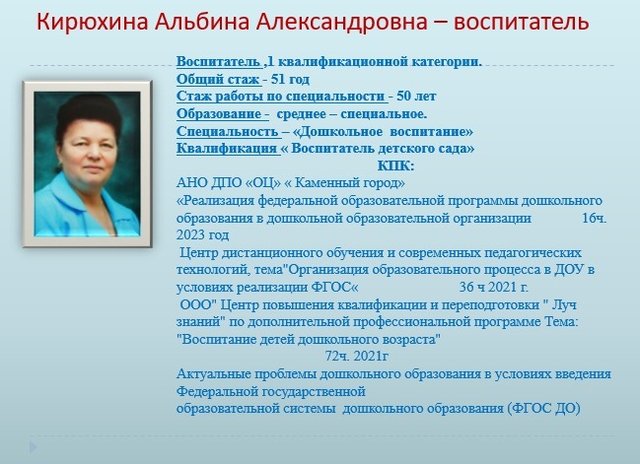 Кирюхина Альбина Александровна – воспитатель

Воспитатель ,1 квалификационной категории.
Общий стаж - 51 год
Стаж работы по специальности - 50 лет
Образование - среднее – специальное.
Специальность – «Дошкольное воспитание»
Квалификация « Воспитатель детского сада»

КПК:

АНО ДПО «ОЦ» « Каменный город»
«Реализация федеральной образовательной программы дошкольного образования в дошкольной образовательной организации 16ч. 2023 год

Центр дистанционного обучения и современных педагогических технологий, тема"Организация образовательного процесса в ДОУ в условиях реализации ФГОС« 36 ч 2021 г.

ООО" Центр повышения квалификации и переподготовки " Луч знаний" по дополнительной профессиональной программе Тема: "Воспитание детей дошкольного возраста" 72ч. 2021г

Актуальные проблемы дошкольного образования в условиях введения Федеральной государственной образовательной системы дошкольного образования (ФГОС ДО)